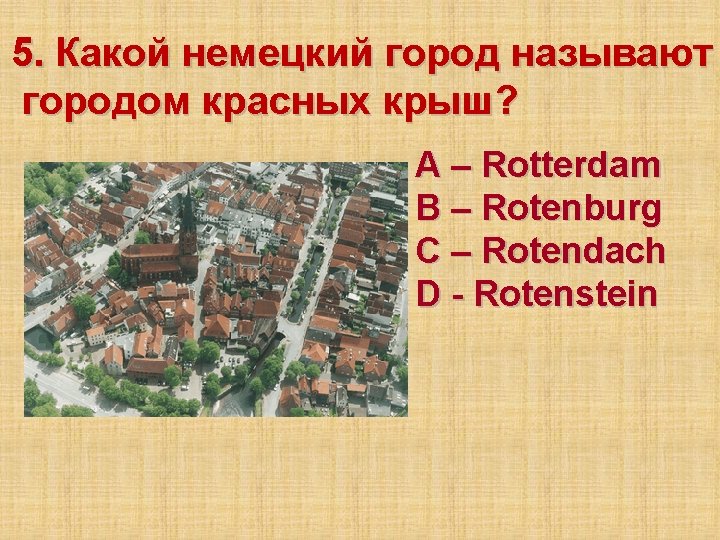 5. Какой немецкий город называют городом красных крыш?

A – Rotterdam
B – Rotenburg
C – Rotendach
D - Rotenstein